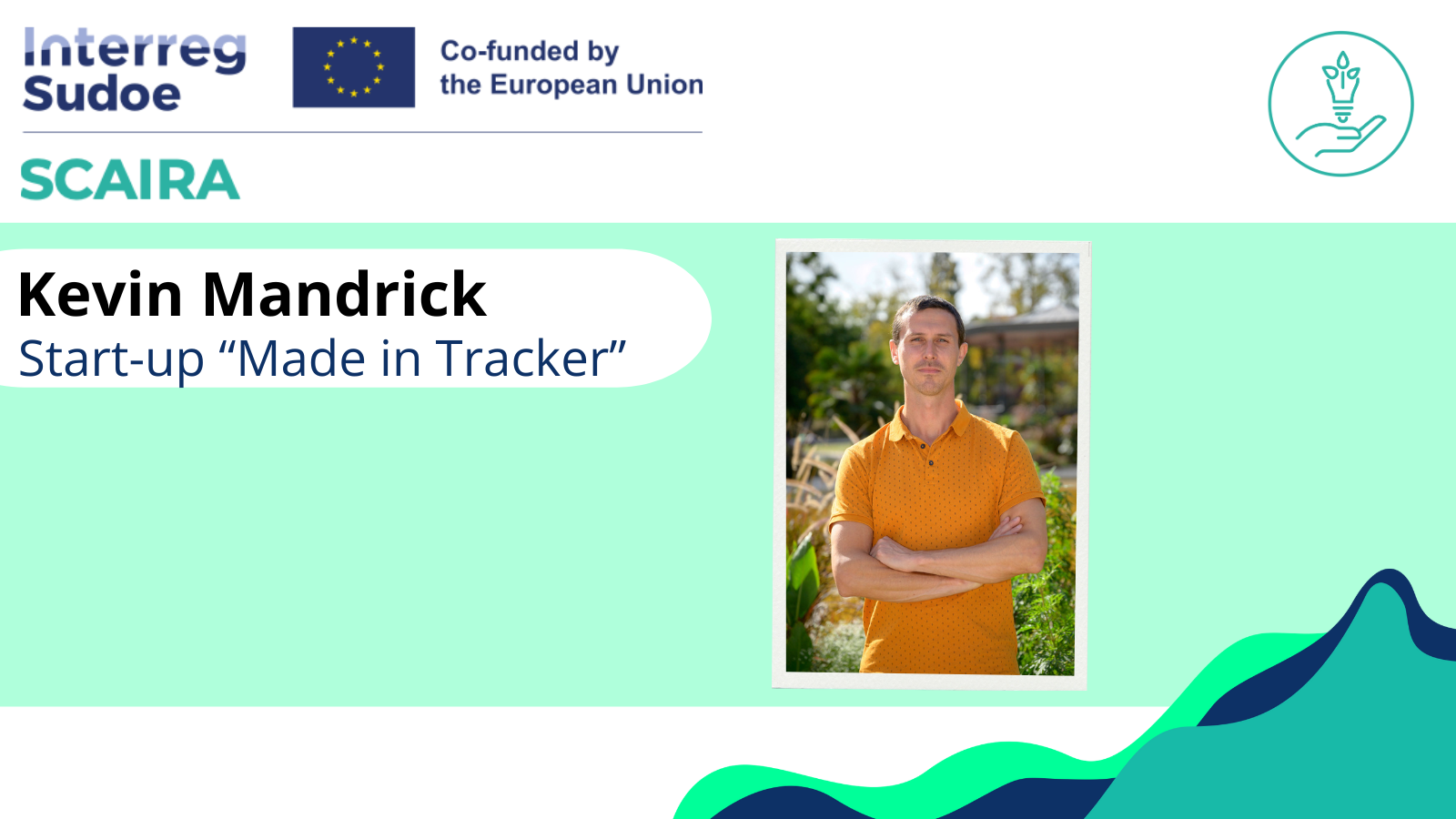 Interreg Sudoe

Co-funded by the European Union

SCAIRA

Kevin Mandrick

Start-up “Made in Tracker”